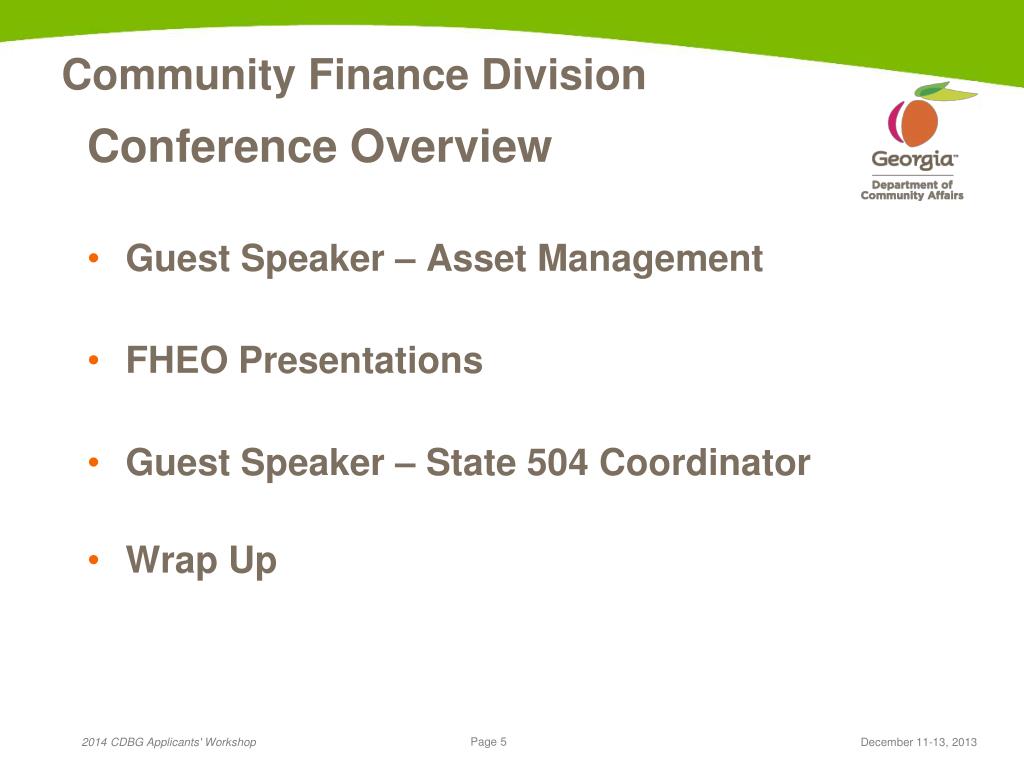 Community Finance Division

Conference Overview

Georgia™
Department of Community Affairs

• Guest Speaker – Asset Management

• FHEO Presentations

• Guest Speaker – State 504 Coordinator

• Wrap Up

2014 CDBG Applicants' Workshop

Page 5

December 11-13, 2013